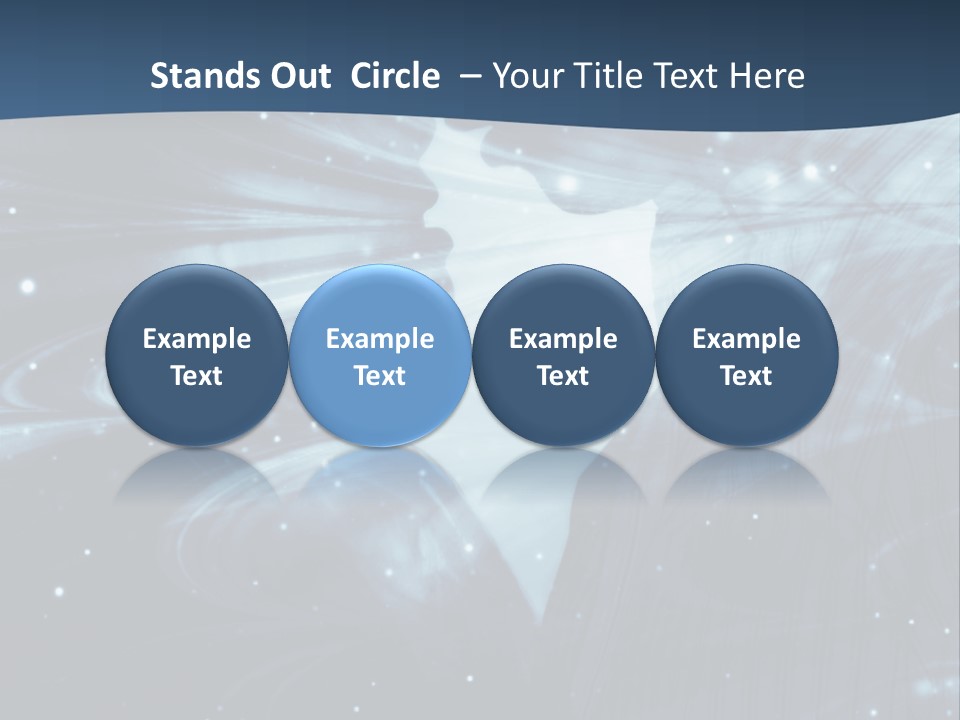 Stands Out Circle – Your Title Text Here

Example Text

Example Text

Example Text

Example Text